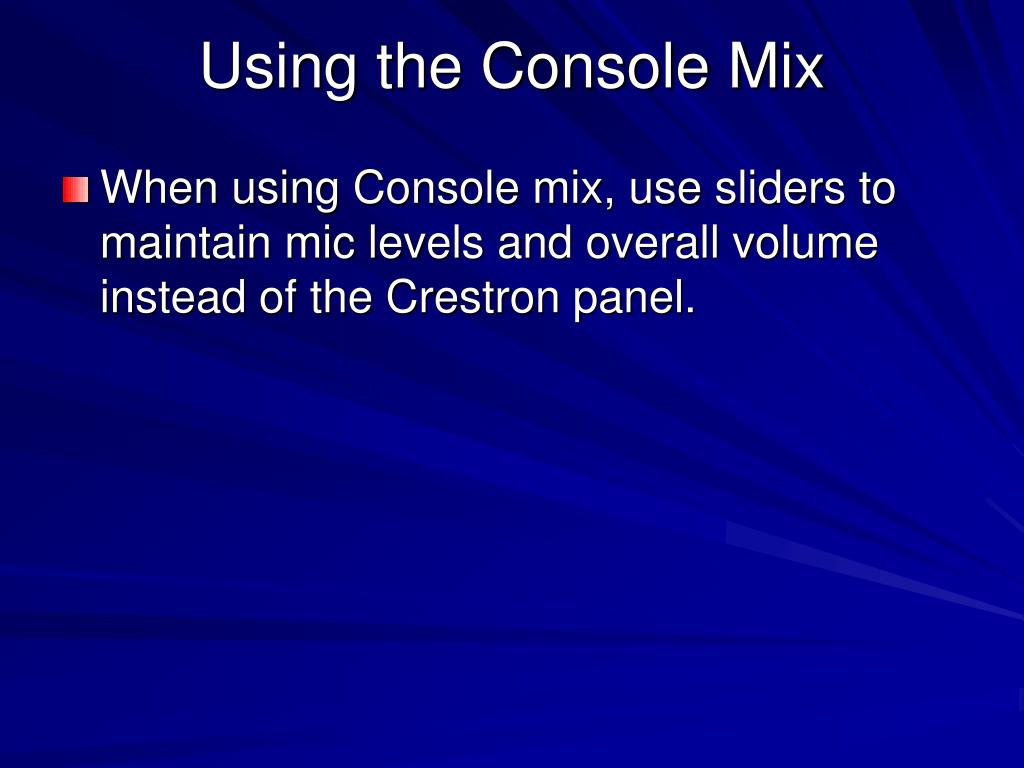 Using the Console Mix

When using Console mix, use sliders to maintain mic levels and overall volume instead of the Crestron panel.